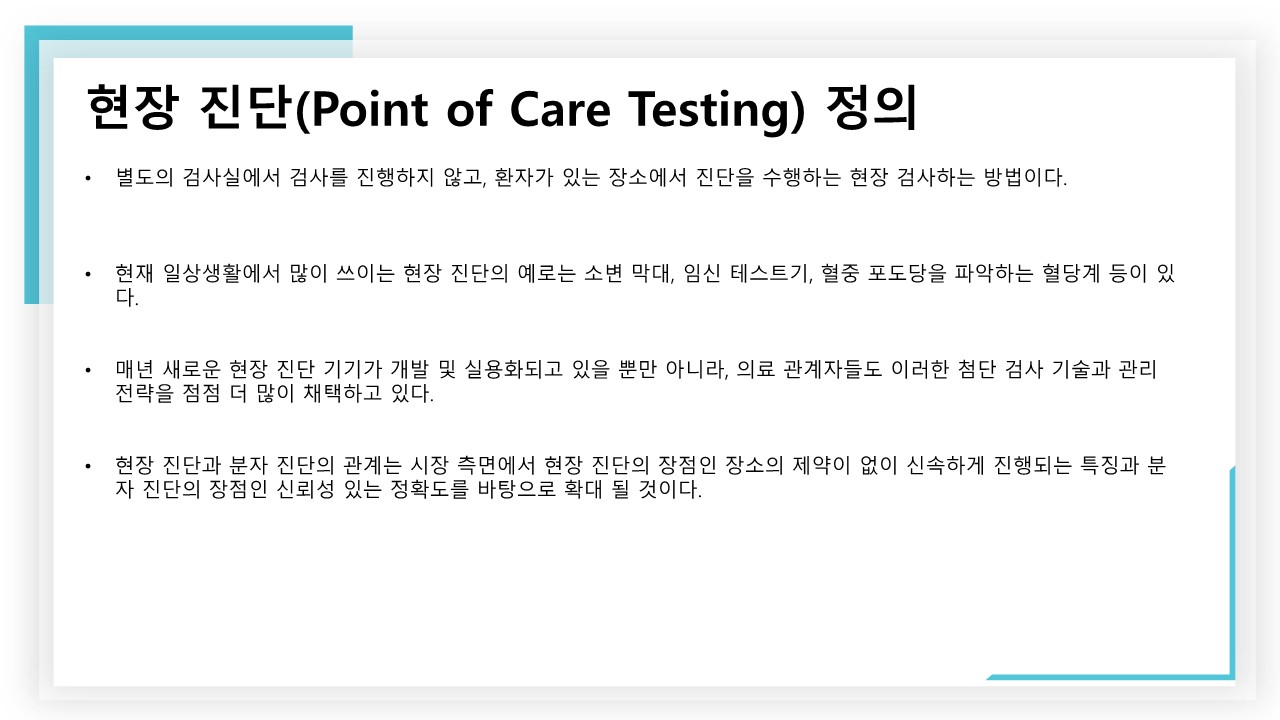 현장 진단(Point of Care Testing) 정의

• 별도의 검사실에서 검사를 진행하지 않고, 환자가 있는 장소에서 진단을 수행하는 현장 검사하는 방법이다.

• 현재 일상생활에서 많이 쓰이는 현장 진단의 예로는 소변 막대, 임신 테스트기, 혈중 포도당을 파악하는 혈당계 등이 있다.

• 매년 새로운 현장 진단 기기가 개발 및 실용화되고 있을 뿐만 아니라, 의료 관계자들도 이러한 첨단 검사 기술과 관리 전략을 점점 더 많이 채택하고 있다.

• 현장 진단과 분자 진단의 관계는 시장 측면에서 현장 진단의 장점인 장소의 제약이 없이 신속하게 진행되는 특징과 분자 진단의 장점인 신뢰성 있는 정확도를 바탕으로 확대 될 것이다.